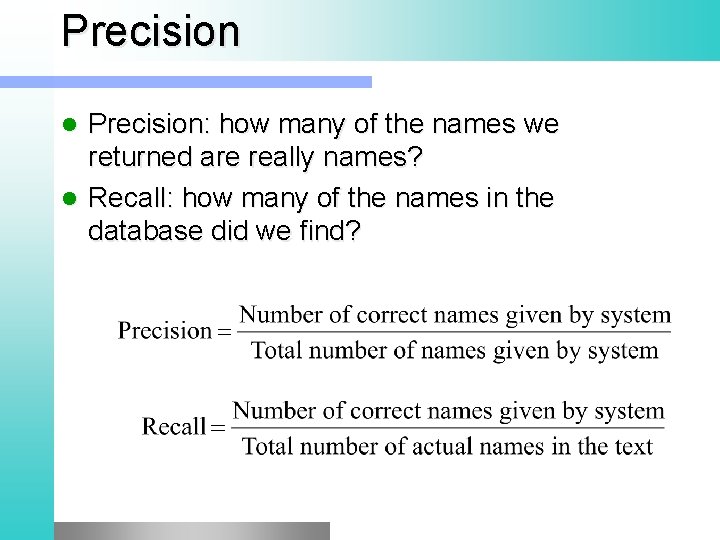 Precision

- Precision: how many of the names we returned are really names?
- Recall: how many of the names in the database did we find?

$\text{Precision} = \frac{\text{Number of correct names given by system}}{\text{Total number of names given by system}}$

$\text{Recall} = \frac{\text{Number of correct names given by system}}{\text{Total number of actual names in the text}}$